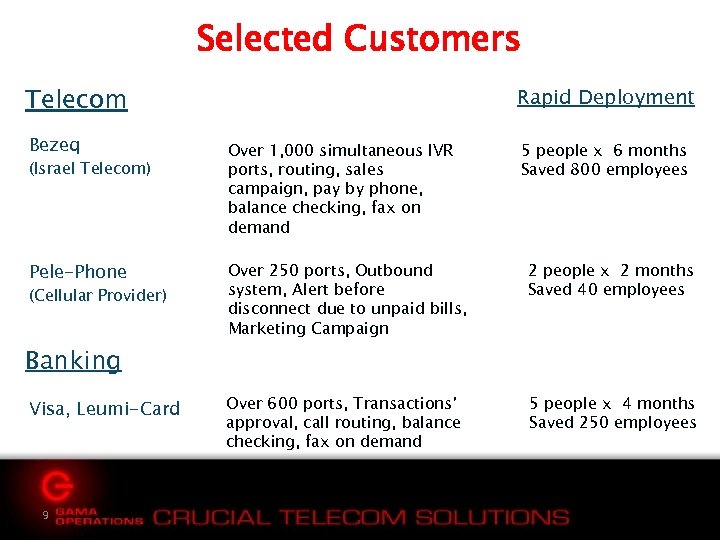 Selected Customers

Telecom

Rapid Deployment

Bezeq
(Israel Telecom)

Over 1,000 simultaneous IVR ports, routing, sales campaign, pay by phone, balance checking, fax on demand

5 people x 6 months
Saved 800 employees

Pele-Phone
(Cellular Provider)

Over 250 ports, Outbound system, Alert before disconnect due to unpaid bills, Marketing Campaign

2 people x 2 months
Saved 40 employees

Banking

Visa, Leumi-Card

Over 600 ports, Transactions' approval, call routing, balance checking, fax on demand

5 people x 4 months
Saved 250 employees

9

GAMA OPERATIONS

CRUCIAL TELECOM SOLUTIONS